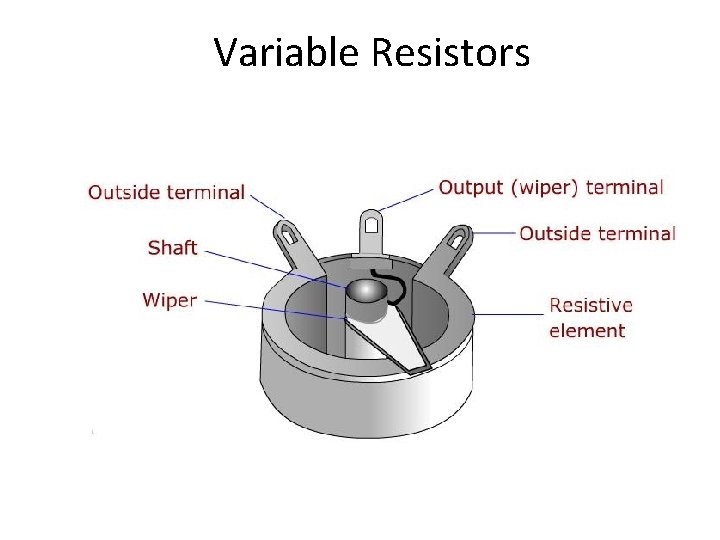 Variable Resistors

Outside terminal
Output (wiper) terminal
Outside terminal
Shaft
Wiper
Resistive element